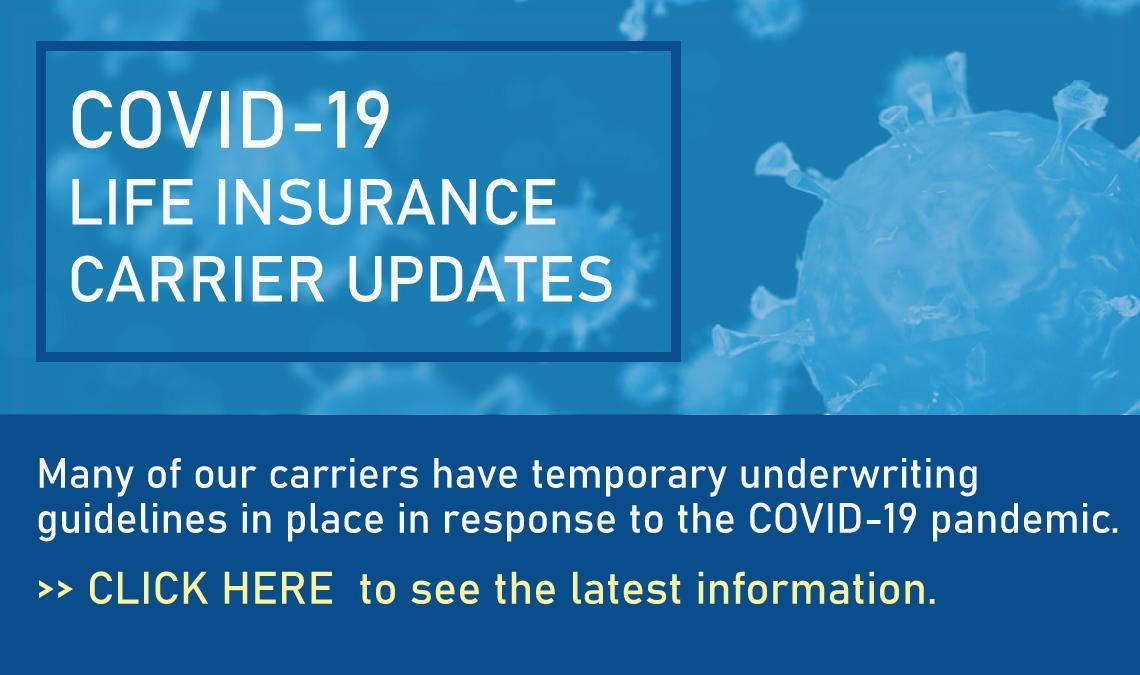 COVID-19
LIFE INSURANCE
CARRIER UPDATES

Many of our carriers have temporary underwriting guidelines in place in response to the COVID-19 pandemic.

>> CLICK HERE to see the latest information.